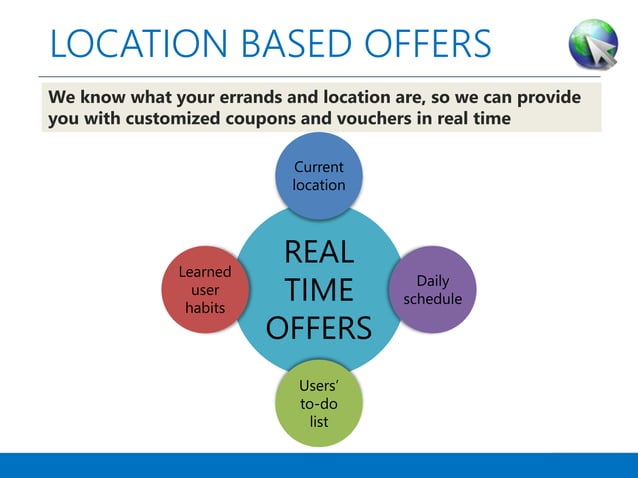 LOCATION BASED OFFERS

We know what your errands and location are, so we can provide you with customized coupons and vouchers in real time

Current location

Learned user habits

REAL TIME OFFERS

Daily schedule

Users' to-do list